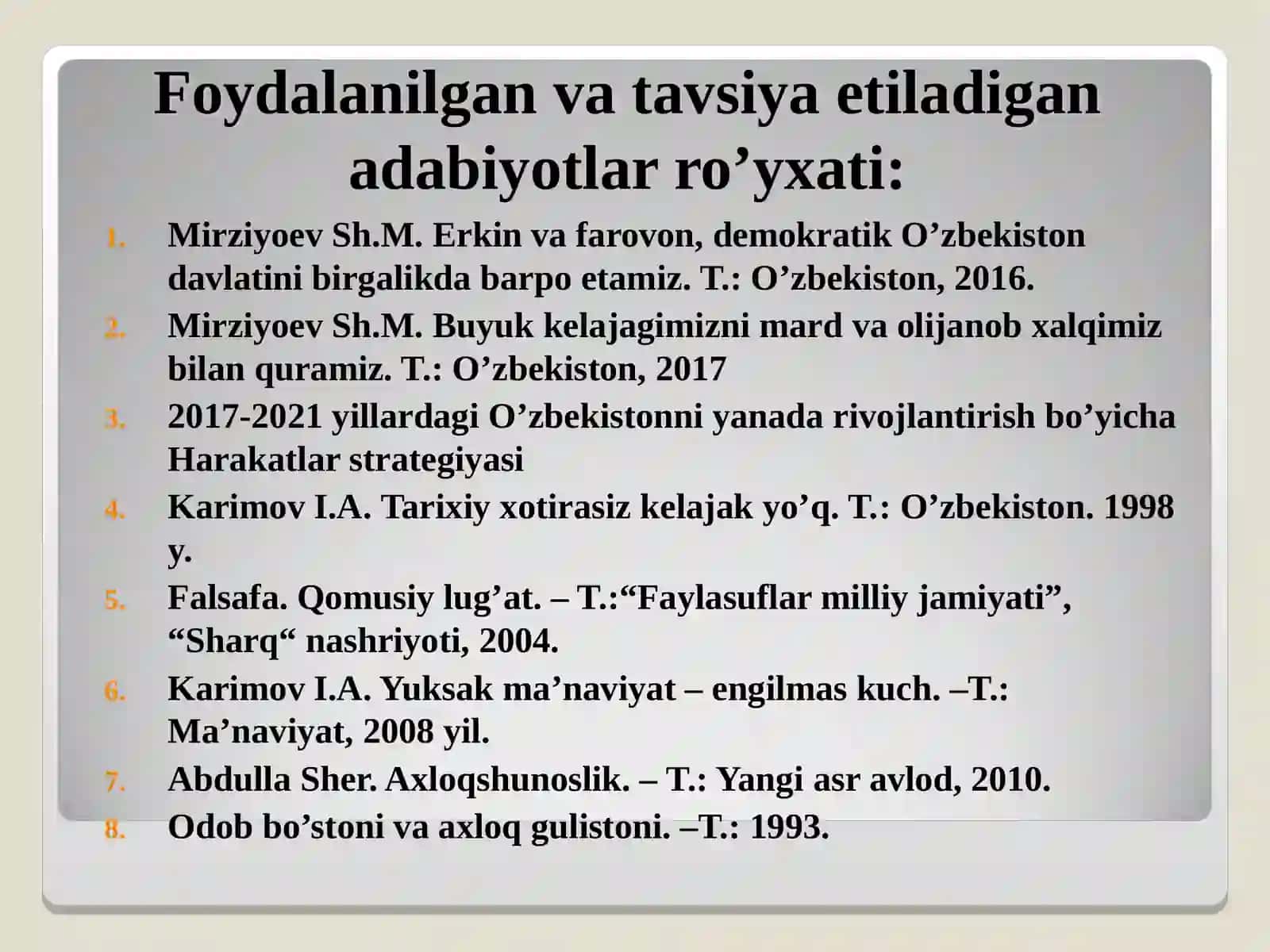 Foydalanilgan va tavsiya etiladigan adabiyotlar ro’yxati:

1. Mirziyoev Sh.M. Erkin va farovon, demokratik O’zbekiston davlatini birgalikda barpo etamiz. T.: O’zbekiston, 2016.
2. Mirziyoev Sh.M. Buyuk kelajagimizni mard va olijanob xalqimiz bilan quramiz. T.: O’zbekiston, 2017
3. 2017-2021 yillardagi O’zbekistonni yanada rivojlantirish bo’yicha Harakatlar strategiyasi
4. Karimov I.A. Tarixiy xotirasiz kelajak yo’q. T.: O’zbekiston. 1998 y.
5. Falsafa. Qomusiy lug’at. – T.:“Faylasuflar milliy jamiyati”, “Sharq“ nashriyoti, 2004.
6. Karimov I.A. Yuksak ma’naviyat – engilmas kuch. –T.: Ma’naviyat, 2008 yil.
7. Abdulla Sher. Axloqshunoslik. – T.: Yangi asr avlod, 2010.
8. Odob bo’stoni va axloq gulistoni. –T.: 1993.